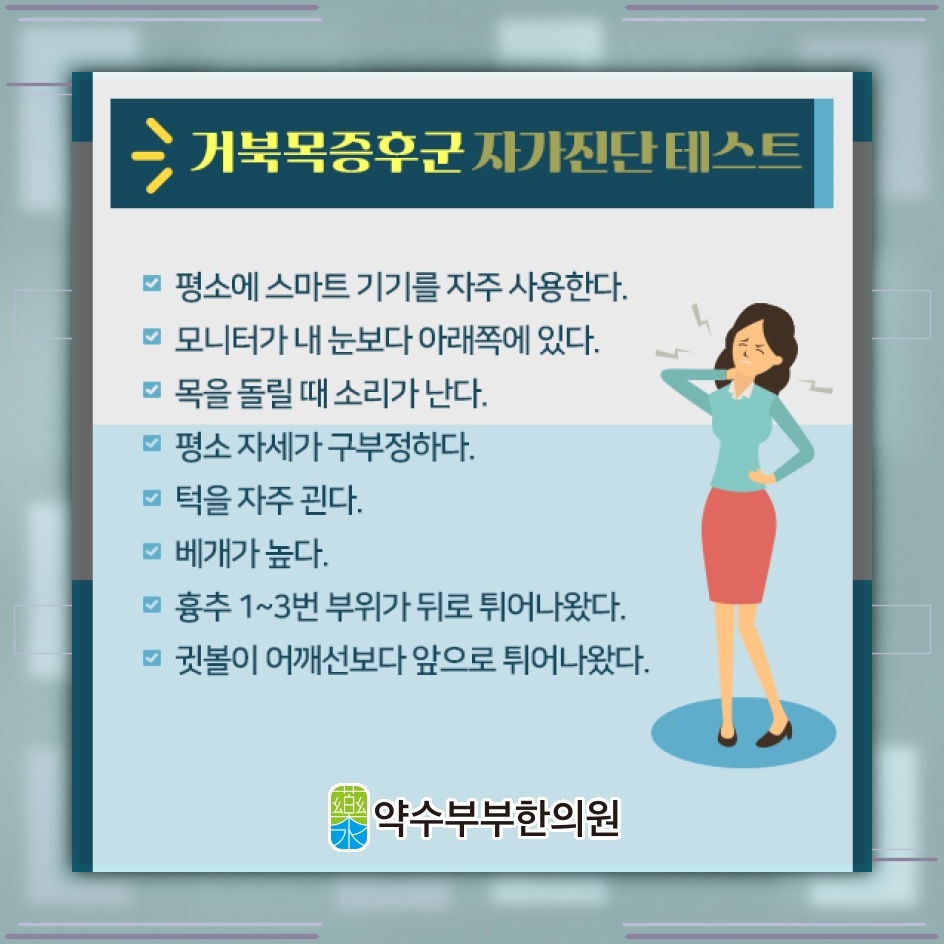 거북목증후군 자가진단 테스트

☑ 평소에 스마트 기기를 자주 사용한다.
☑ 모니터가 내 눈보다 아래쪽에 있다.
☑ 목을 돌릴 때 소리가 난다.
☑ 평소 자세가 구부정하다.
☑ 턱을 자주 괸다.
☑ 베개가 높다.
☑ 흉추 1~3번 부위가 뒤로 튀어나왔다.
☑ 귓볼이 어깨선보다 앞으로 튀어나왔다.

약수부부한의원